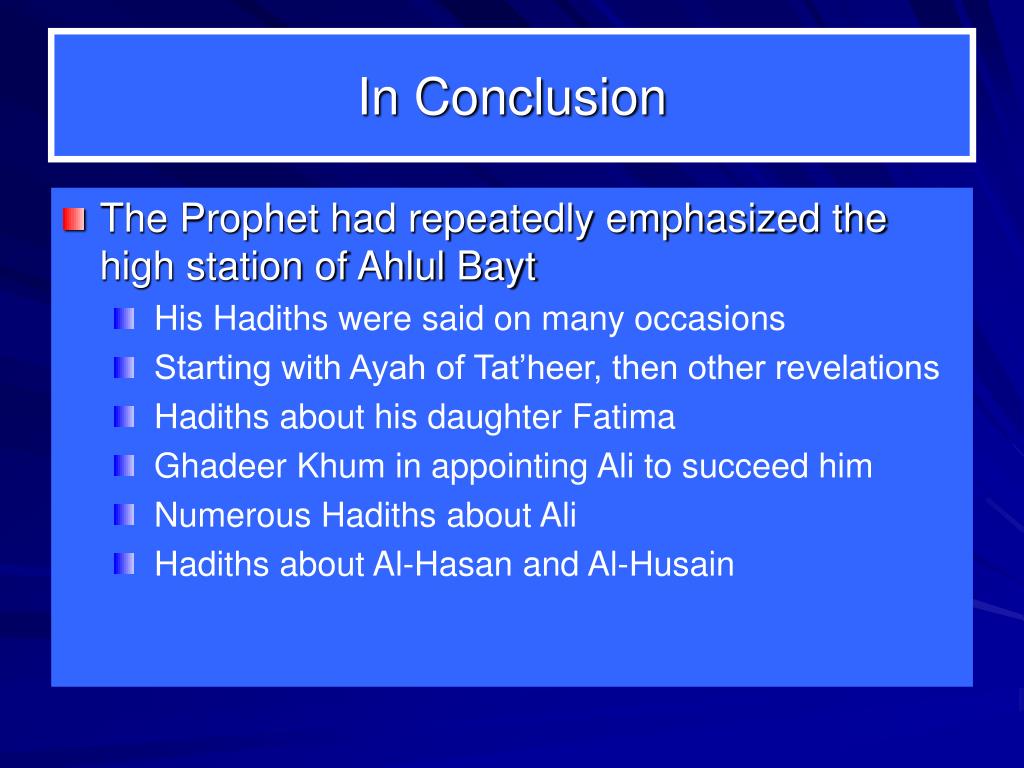 In Conclusion

The Prophet had repeatedly emphasized the high station of Ahlul Bayt

His Hadiths were said on many occasions

Starting with Ayah of Tat’heer, then other revelations

Hadiths about his daughter Fatima

Ghadeer Khum in appointing Ali to succeed him

Numerous Hadiths about Ali

Hadiths about Al-Hasan and Al-Husain